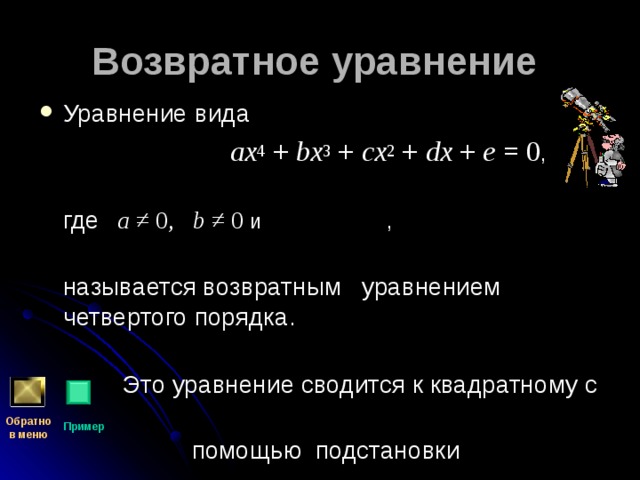 Возвратное уравнение

Уравнение вида

$ax^4 + bx^3 + cx^2 + dx + e = 0$,

где $a \neq 0$, $b \neq 0$ и ,

называется возвратным уравнением четвертого порядка.

Это уравнение сводится к квадратному с

помощью подстановки

Обратно в меню

Пример